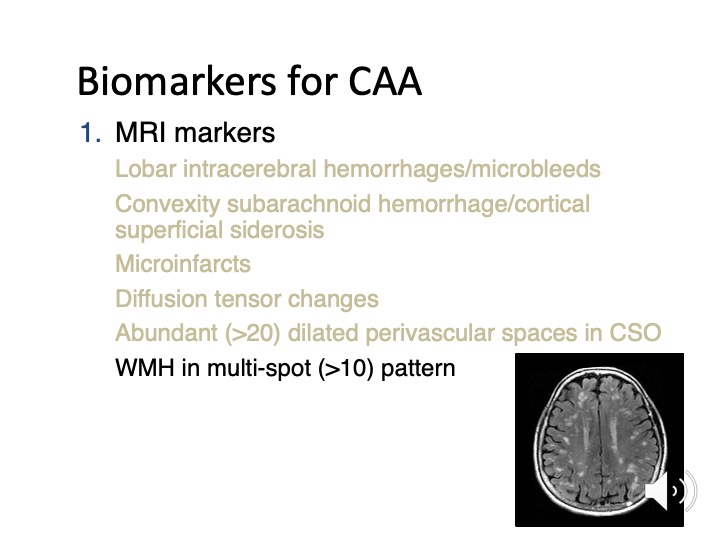 Biomarkers for CAA

1. MRI markers

Lobar intracerebral hemorrhages/microbleeds

Convexity subarachnoid hemorrhage/cortical superficial siderosis

Microinfarcts

Diffusion tensor changes

Abundant (>20) dilated perivascular spaces in CSO

WMH in multi-spot (>10) pattern